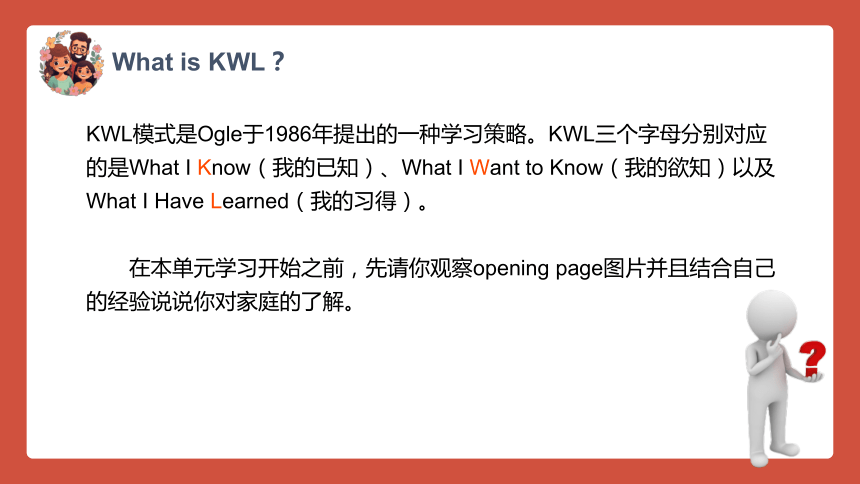 What is KWL ?

KWL模式是Ogle于1986年提出的一种学习策略。KWL三个字母分别对应的是What I Know（我的已知）、What I Want to Know（我的欲知）以及What I Have Learned（我的习得）。

在本单元学习开始之前，先请你观察opening page图片并且结合自己的经验说说你对家庭的了解。

?